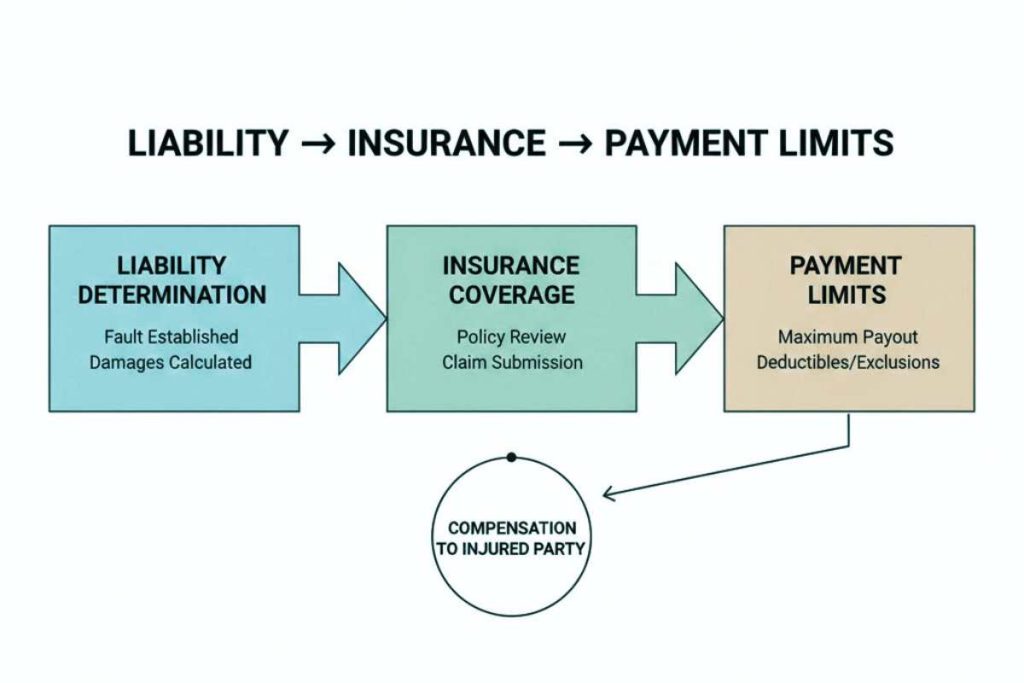 LIABILITY → INSURANCE → PAYMENT LIMITS

LIABILITY DETERMINATION
Fault Established
Damages Calculated

INSURANCE COVERAGE
Policy Review
Claim Submission

PAYMENT LIMITS
Maximum Payout
Deductibles/Exclusions

COMPENSATION TO INJURED PARTY